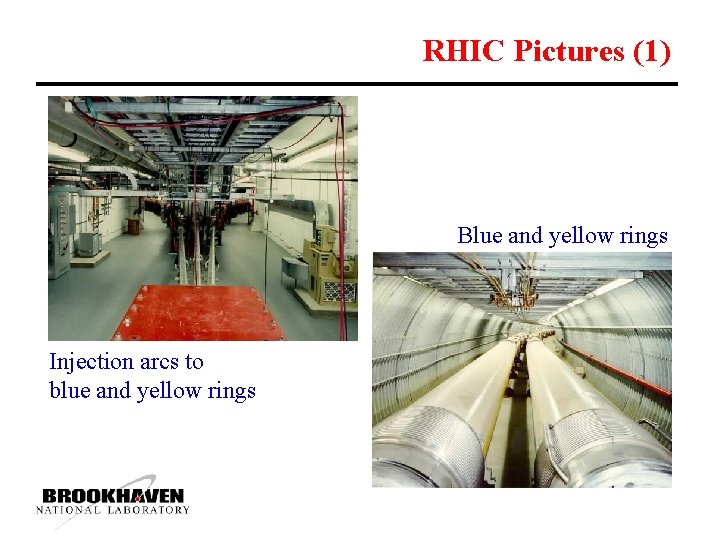 RHIC Pictures (1)

Blue and yellow rings

Injection arcs to blue and yellow rings

BROOKHAVEN
NATIONAL LABORATORY